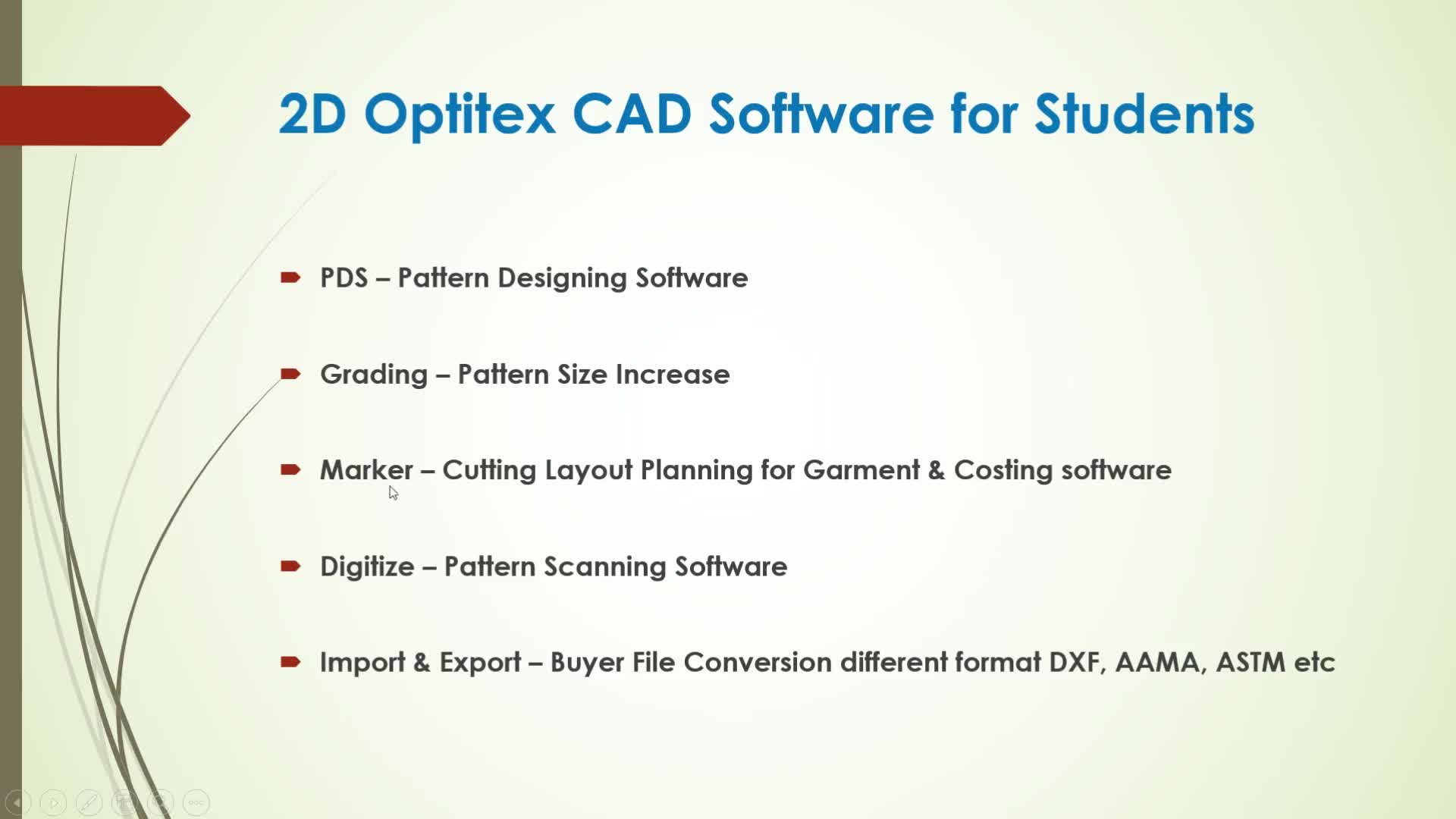 2D Optitex CAD Software for Students

PDS – Pattern Designing Software

Grading – Pattern Size Increase

Marker – Cutting Layout Planning for Garment & Costing software

Digitize – Pattern Scanning Software

Import & Export – Buyer File Conversion different format DXF, AAMA, ASTM etc